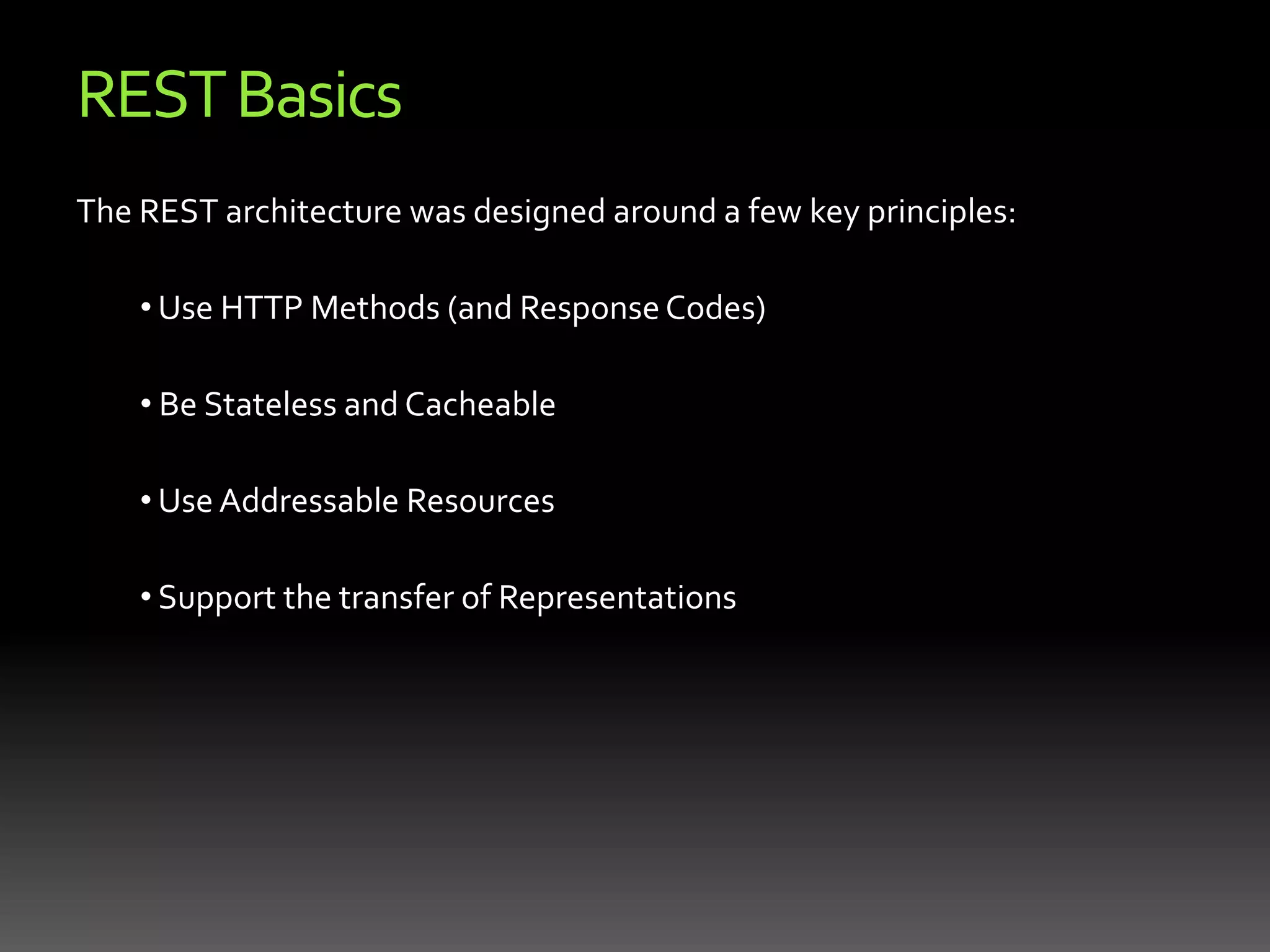 REST Basics

The REST architecture was designed around a few key principles:

• Use HTTP Methods (and Response Codes)

• Be Stateless and Cacheable

• Use Addressable Resources

• Support the transfer of Representations